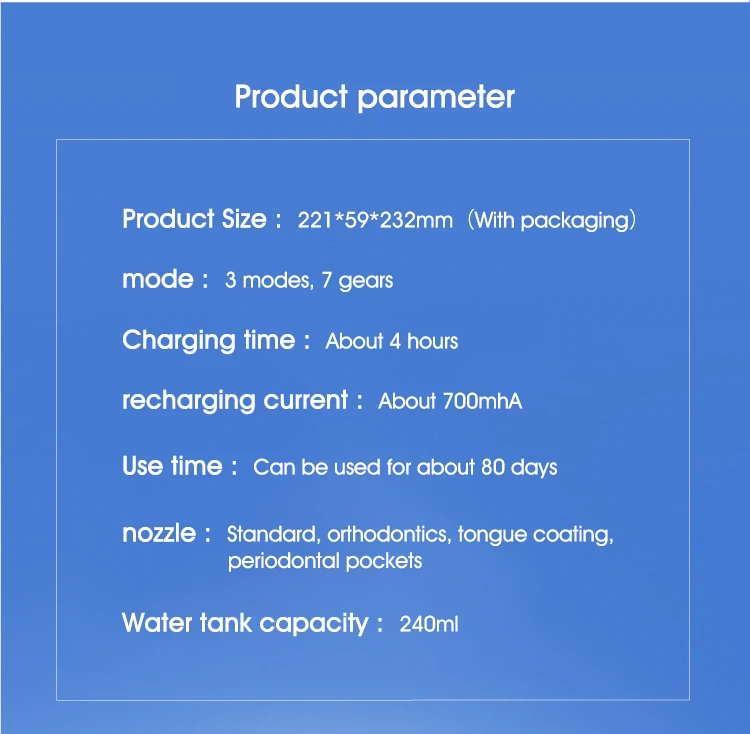 Product parameter

Product Size： 221*59*232mm（With packaging）

mode： 3 modes, 7 gears

Charging time： About 4 hours

recharging current： About 700mhA

Use time： Can be used for about 80 days

nozzle： Standard, orthodontics, tongue coating, periodontal pockets

Water tank capacity： 240ml